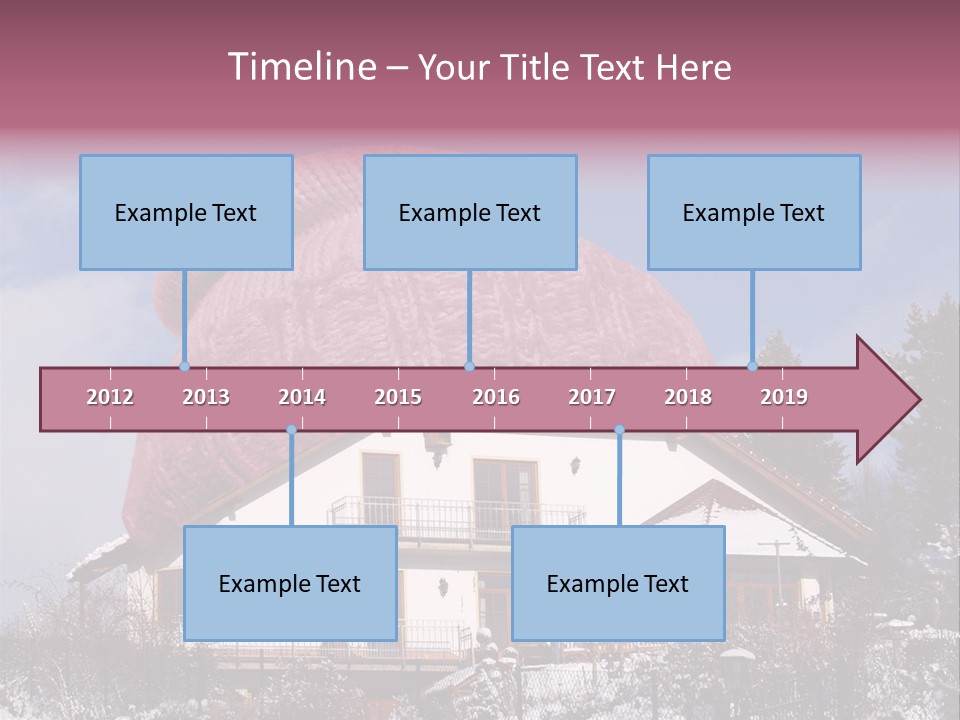 Timeline – Your Title Text Here

Example Text

Example Text

Example Text

2012 2013 2014 2015 2016 2017 2018 2019

Example Text

Example Text